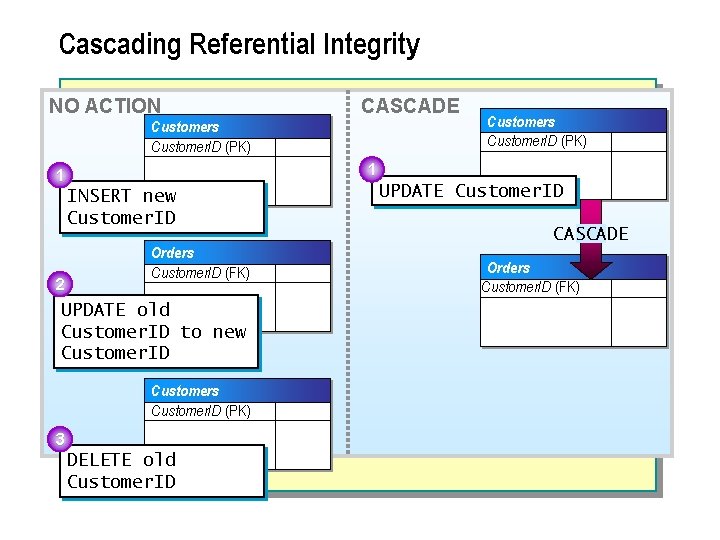 Cascading Referential Integrity

NO ACTION

Customers
CustomerID (PK)

1
INSERT new CustomerID

Orders
CustomerID (FK)

2
UPDATE old CustomerID to new CustomerID

Customers
CustomerID (PK)

3
DELETE old CustomerID

CASCADE

Customers
CustomerID (PK)

1
UPDATE CustomerID

CASCADE

Orders
CustomerID (FK)